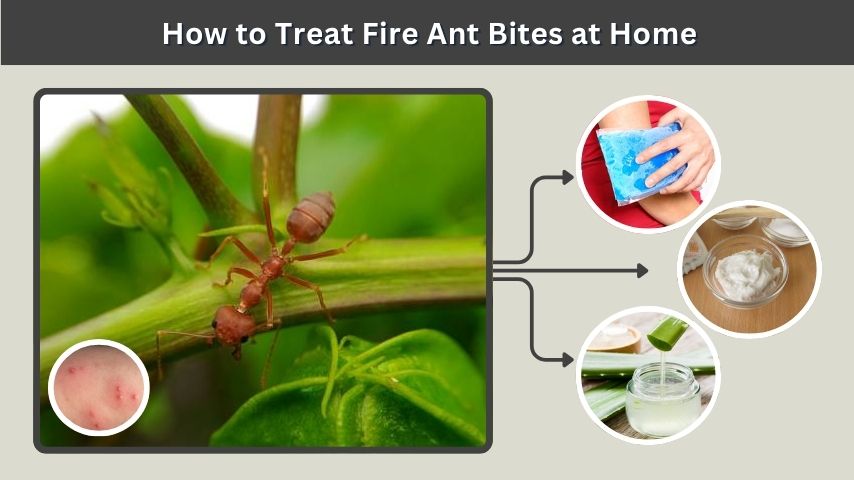 How to Treat Fire Ant Bites at Home